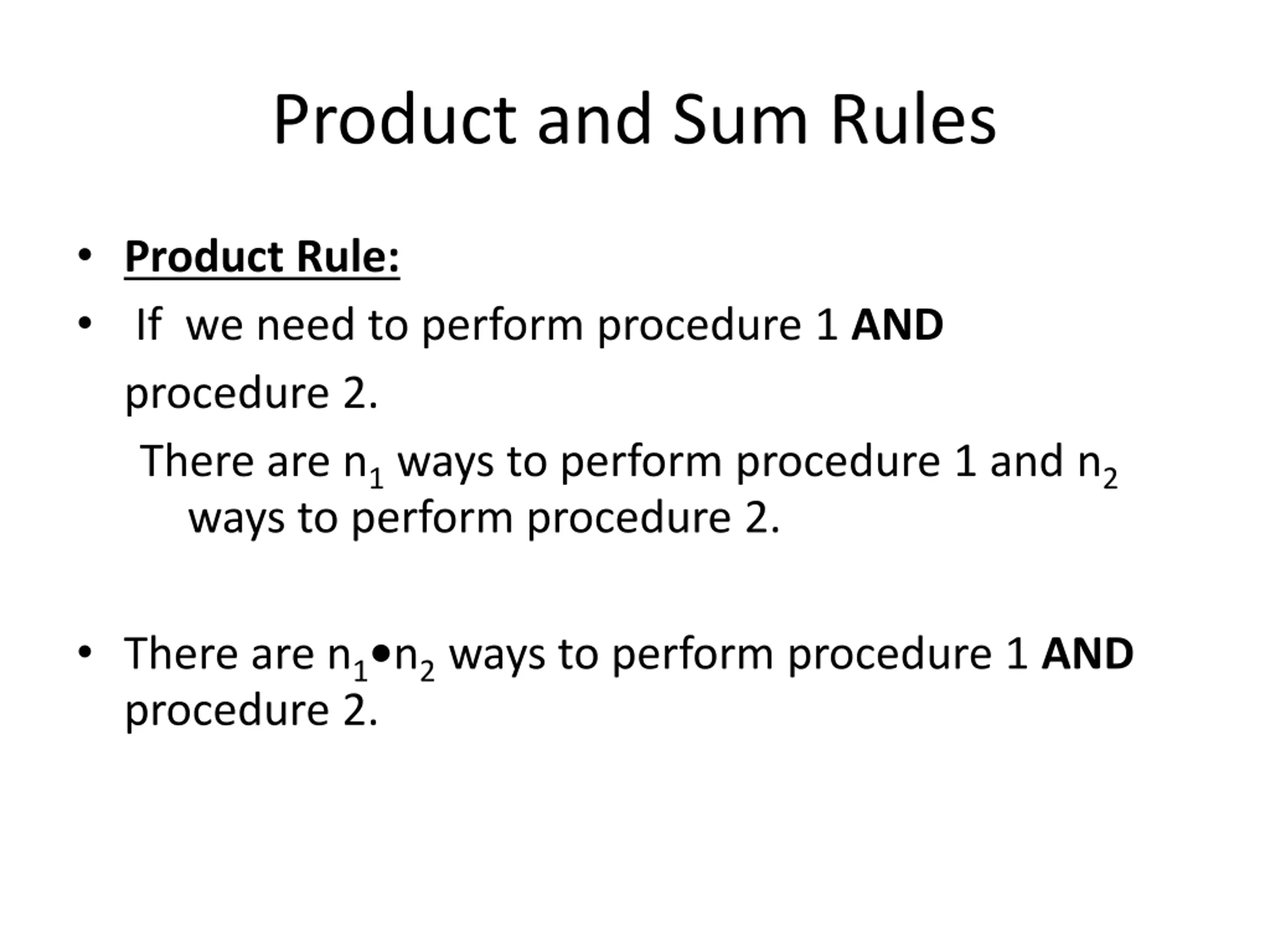 Product and Sum Rules

• Product Rule:
• If we need to perform procedure 1 AND

procedure 2.

There are $n_1$ ways to perform procedure 1 and $n_2$ ways to perform procedure 2.

• There are $n_1 \bullet n_2$ ways to perform procedure 1 AND procedure 2.